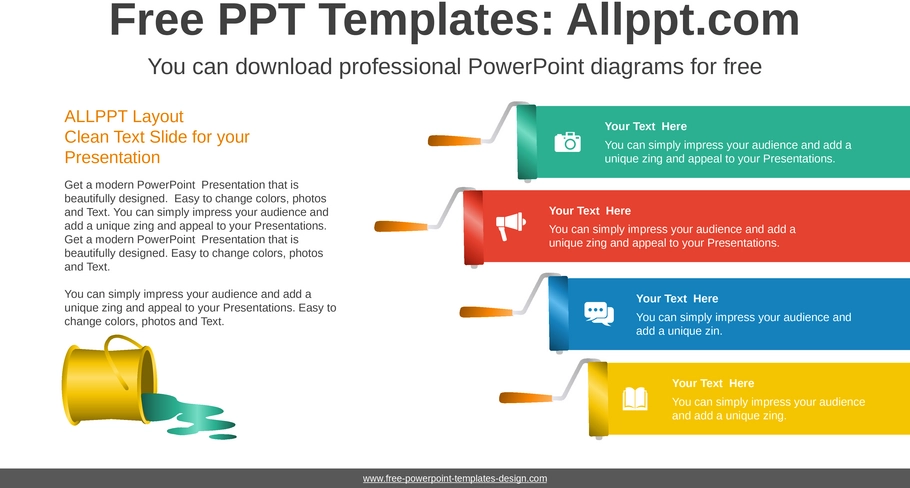 Free PPT Templates: Allppt.com

You can download professional PowerPoint diagrams for free

ALLPPT Layout
Clean Text Slide for your Presentation

Get a modern PowerPoint Presentation that is beautifully designed. Easy to change colors, photos and Text. You can simply impress your audience and add a unique zing and appeal to your Presentations. Get a modern PowerPoint Presentation that is beautifully designed. Easy to change colors, photos and Text.

You can simply impress your audience and add a unique zing and appeal to your Presentations. Easy to change colors, photos and Text.

Your Text Here
You can simply impress your audience and add a unique zing and appeal to your Presentations.

Your Text Here
You can simply impress your audience and add a unique zing and appeal to your Presentations.

Your Text Here
You can simply impress your audience and add a unique zin.

Your Text Here
You can simply impress your audience and add a unique zing.

www.free-powerpoint-templates-design.com